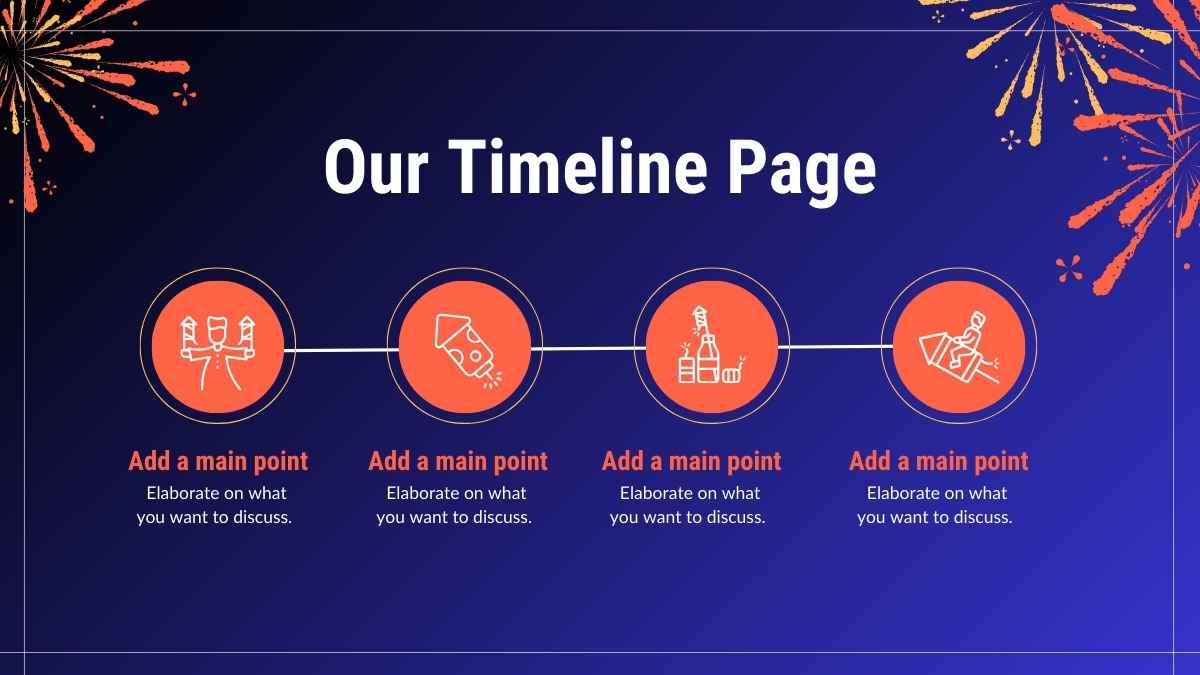 Our Timeline Page

Add a main point
Elaborate on what you want to discuss.

Add a main point
Elaborate on what you want to discuss.

Add a main point
Elaborate on what you want to discuss.

Add a main point
Elaborate on what you want to discuss.